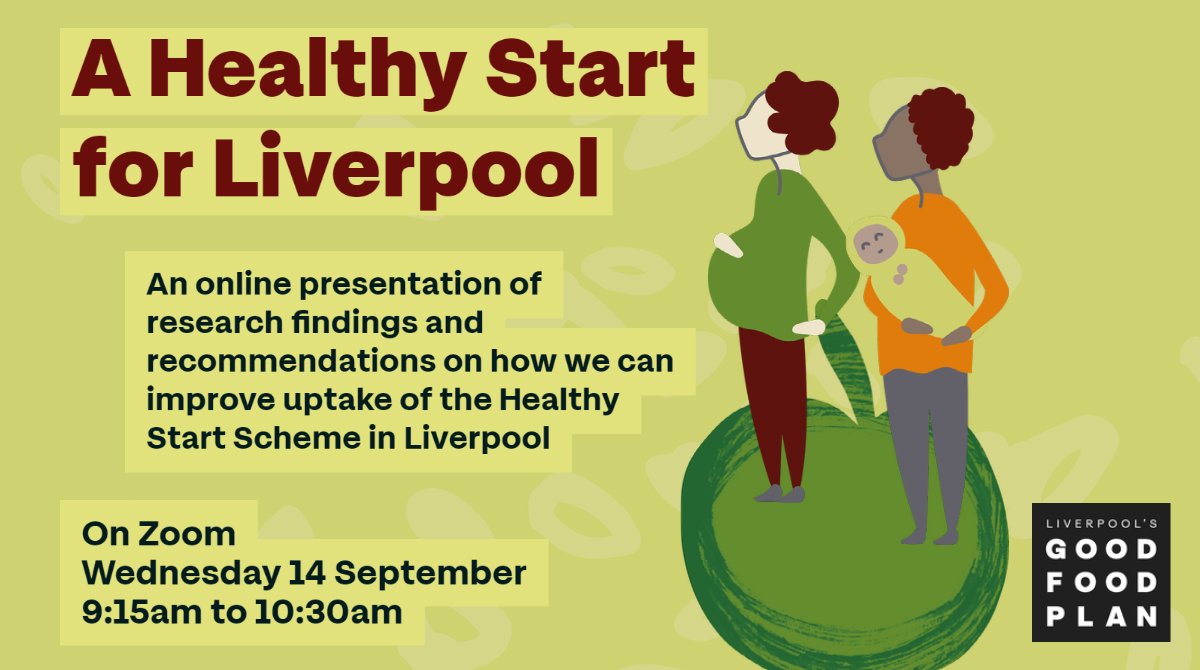 A Healthy Start for Liverpool

An online presentation of research findings and recommendations on how we can improve uptake of the Healthy Start Scheme in Liverpool

On Zoom
Wednesday 14 September
9:15am to 10:30am

LIVERPOOL'S
GOOD
FOOD
PLAN